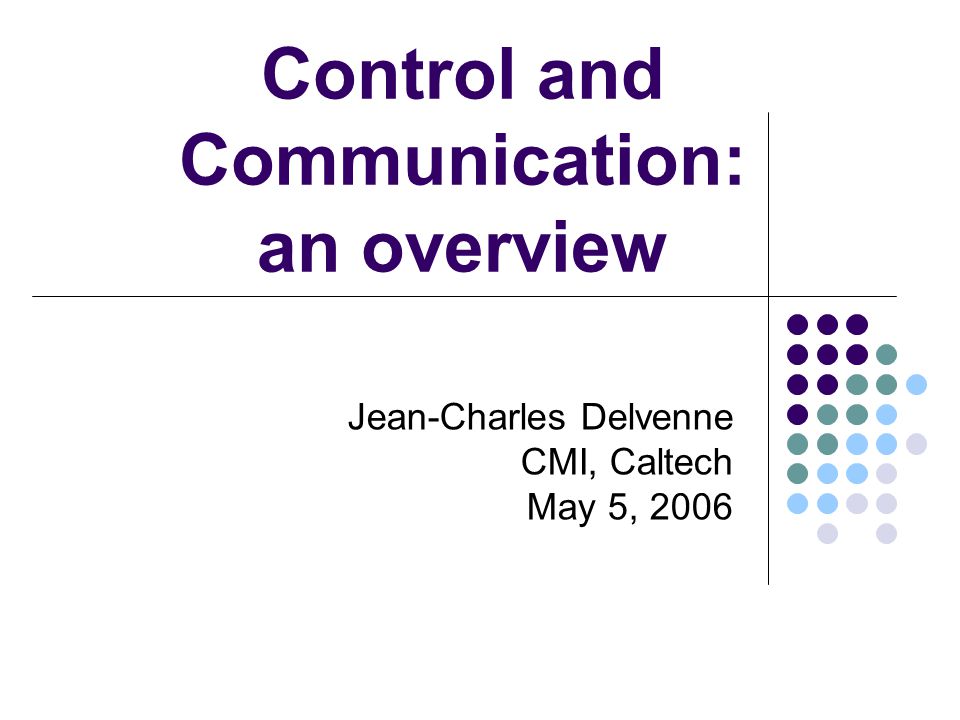 Control and Communication: an overview

Jean-Charles Delvenne
CMI, Caltech
May 5, 2006